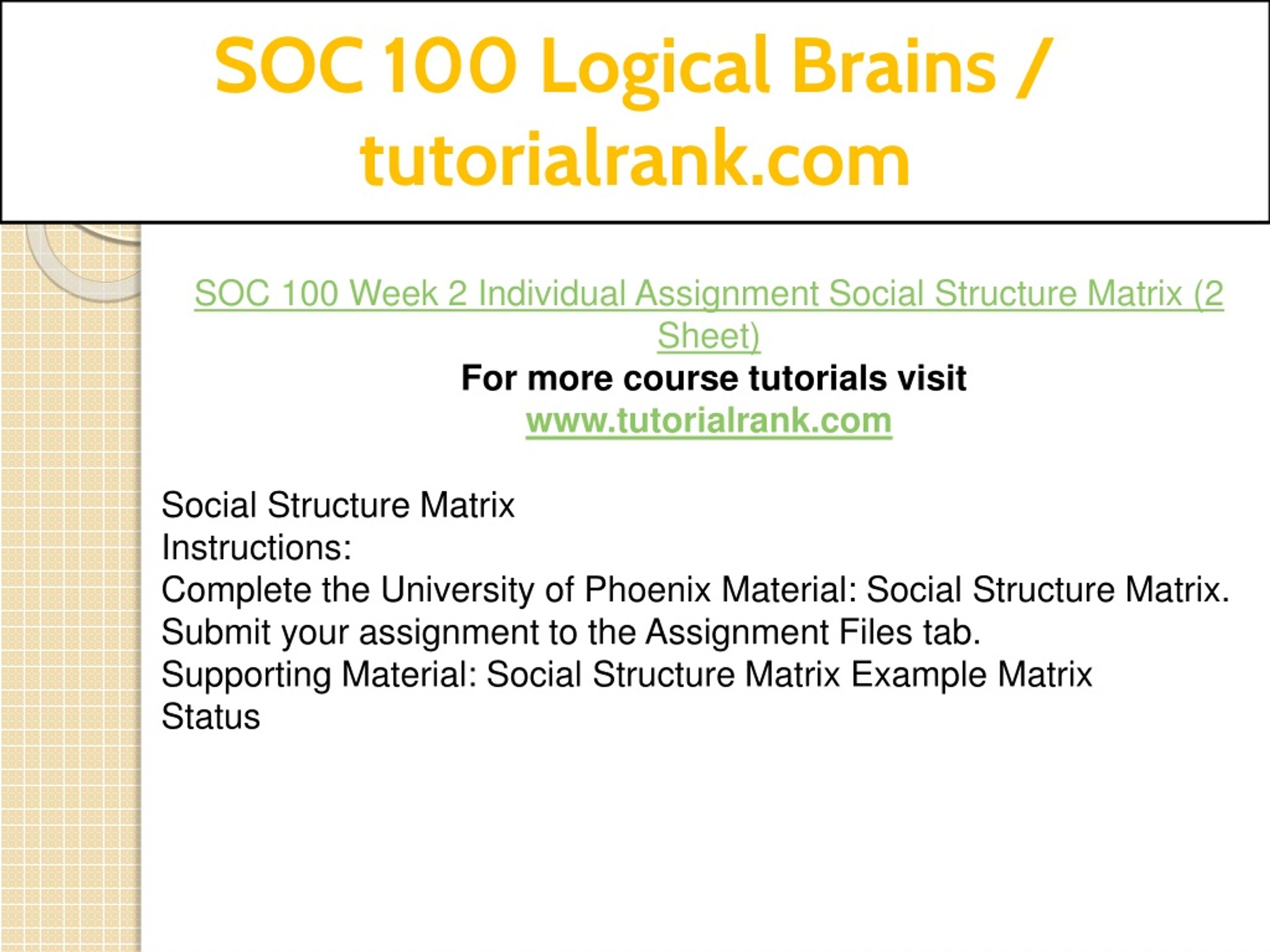 SOC 100 Logical Brains / tutorialrank.com

SOC 100 Week 2 Individual Assignment Social Structure Matrix (2 Sheet)
For more course tutorials visit
www.tutorialrank.com

Social Structure Matrix
Instructions:
Complete the University of Phoenix Material: Social Structure Matrix.
Submit your assignment to the Assignment Files tab.
Supporting Material: Social Structure Matrix Example Matrix
Status